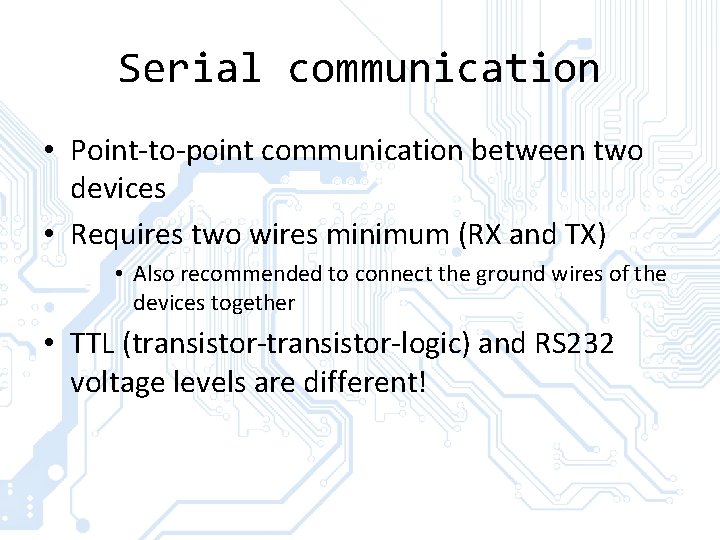 Serial communication

• Point-to-point communication between two devices

• Requires two wires minimum (RX and TX)

• Also recommended to connect the ground wires of the devices together

• TTL (transistor-transistor-logic) and RS232 voltage levels are different!